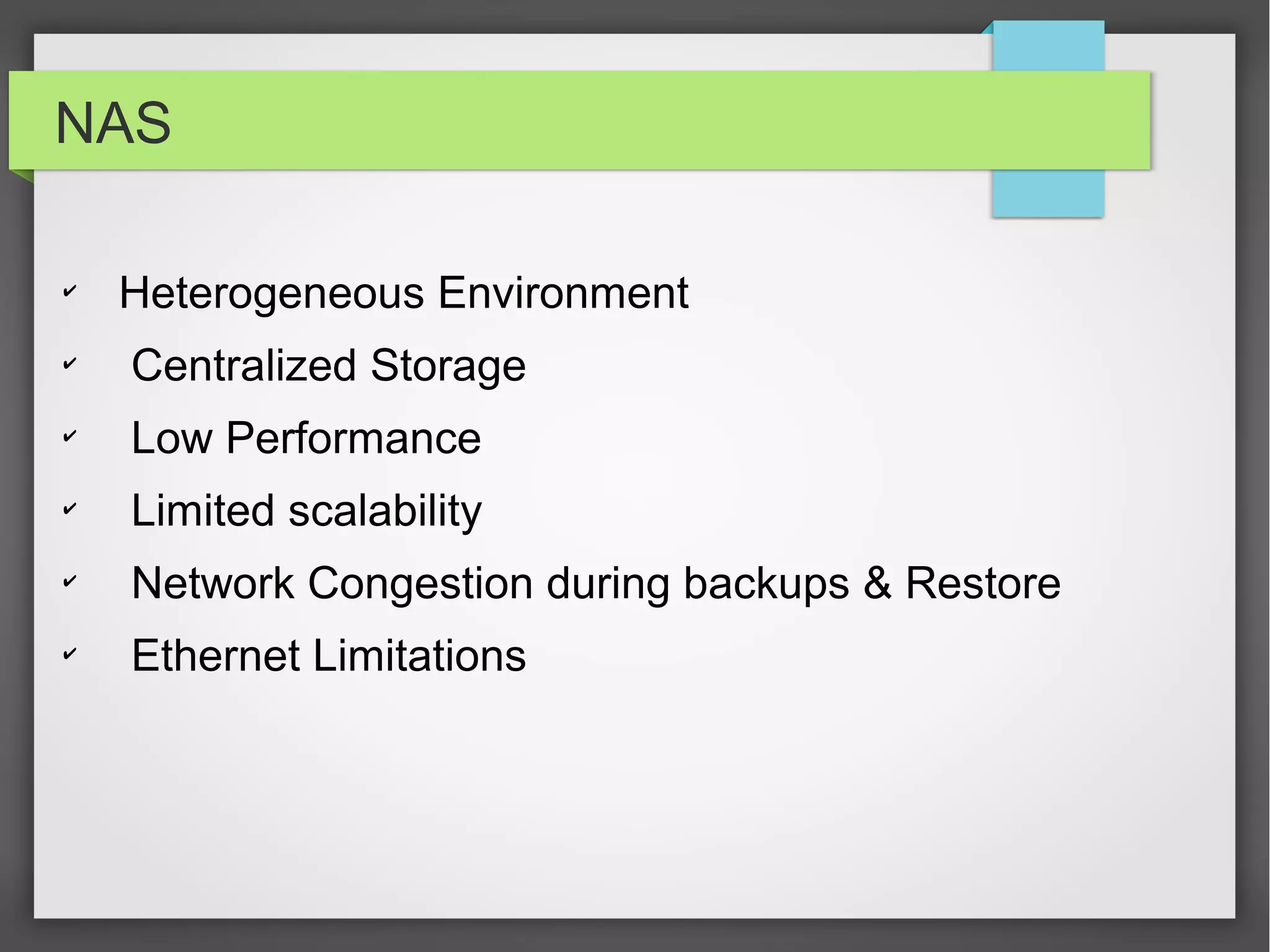 NAS

✓ Heterogeneous Environment
✓ Centralized Storage
✓ Low Performance
✓ Limited scalability
✓ Network Congestion during backups & Restore
✓ Ethernet Limitations